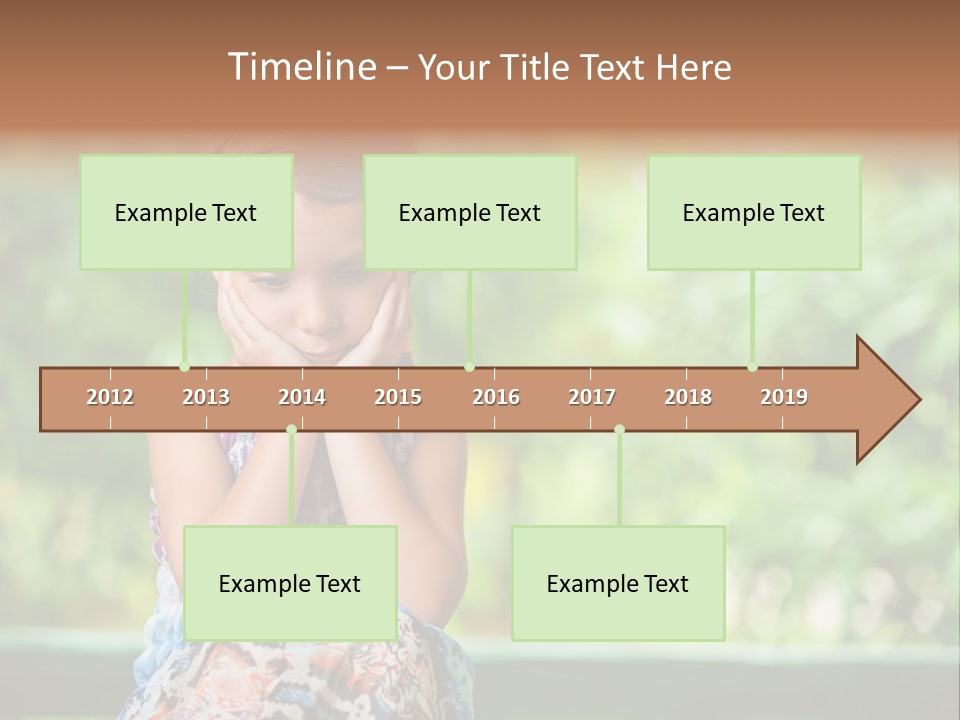 Timeline – Your Title Text Here

Example Text

Example Text

Example Text

2012 2013 2014 2015 2016 2017 2018 2019

Example Text

Example Text